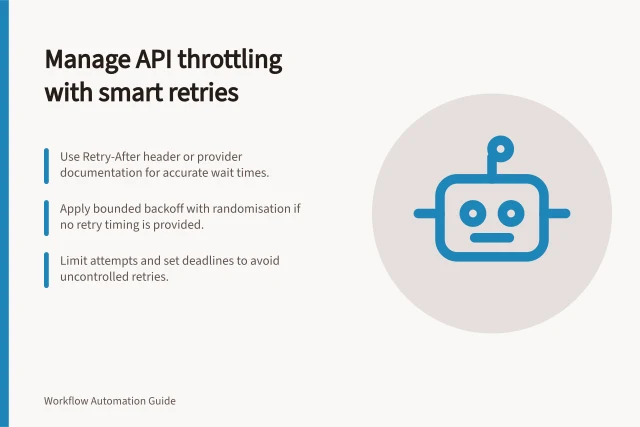 Manage API throttling with smart retries

Use Retry-After header or provider documentation for accurate wait times.

Apply bounded backoff with randomisation if no retry timing is provided.

Limit attempts and set deadlines to avoid uncontrolled retries.

Workflow Automation Guide